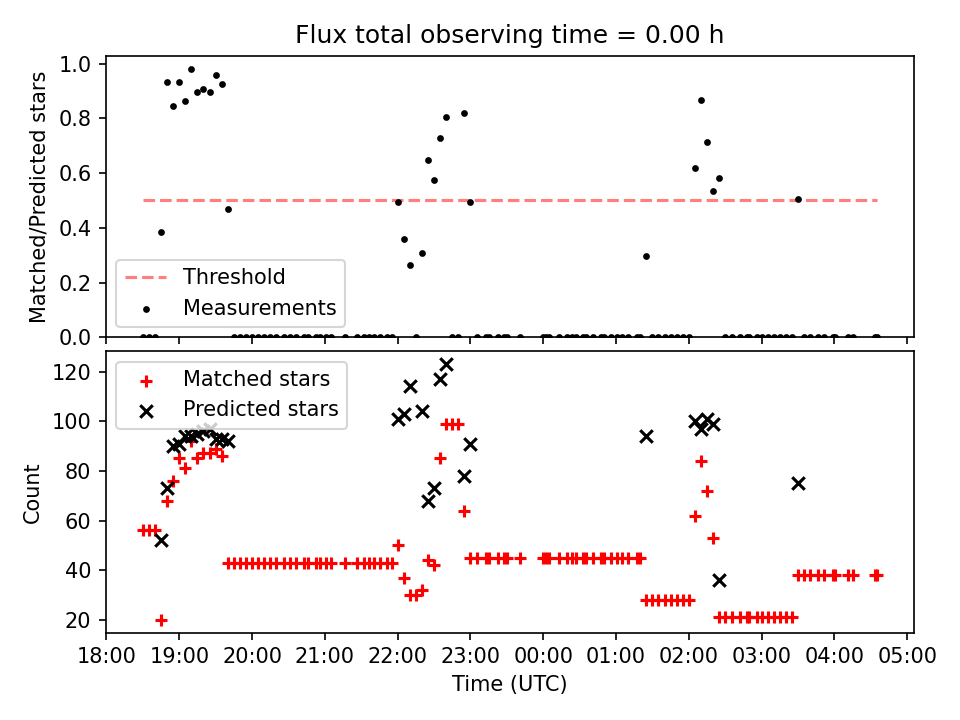 Flux total observing time = 0.00 h

Matched/Predicted stars

1.0
0.8
0.6
0.4
0.2
0.0

Threshold
Measurements

Count

120
100
80
60
40
20

Matched stars
Predicted stars

18:00 19:00 20:00 21:00 22:00 23:00 00:00 01:00 02:00 03:00 04:00 05:00

Time (UTC)